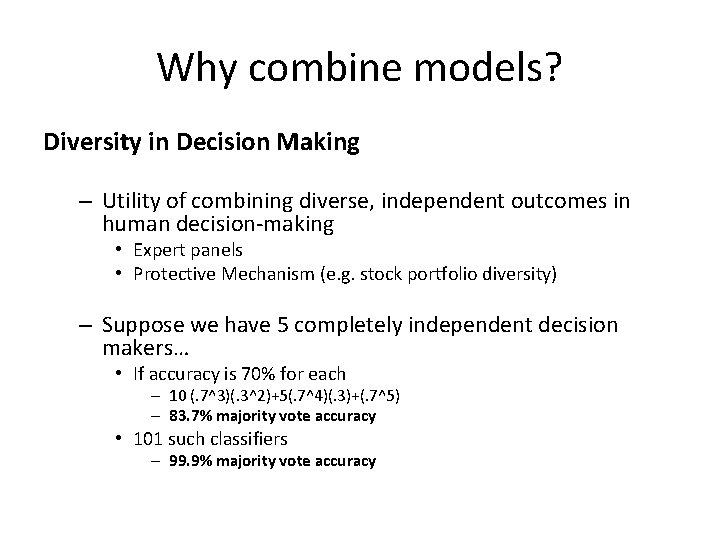 Why combine models?

Diversity in Decision Making

– Utility of combining diverse, independent outcomes in human decision-making
• Expert panels
• Protective Mechanism (e.g. stock portfolio diversity)

– Suppose we have 5 completely independent decision makers…
• If accuracy is 70% for each
– 10 (.7^3)(.3^2)+5(.7^4)(.3)+(.7^5)
– 83.7% majority vote accuracy
• 101 such classifiers
– 99.9% majority vote accuracy